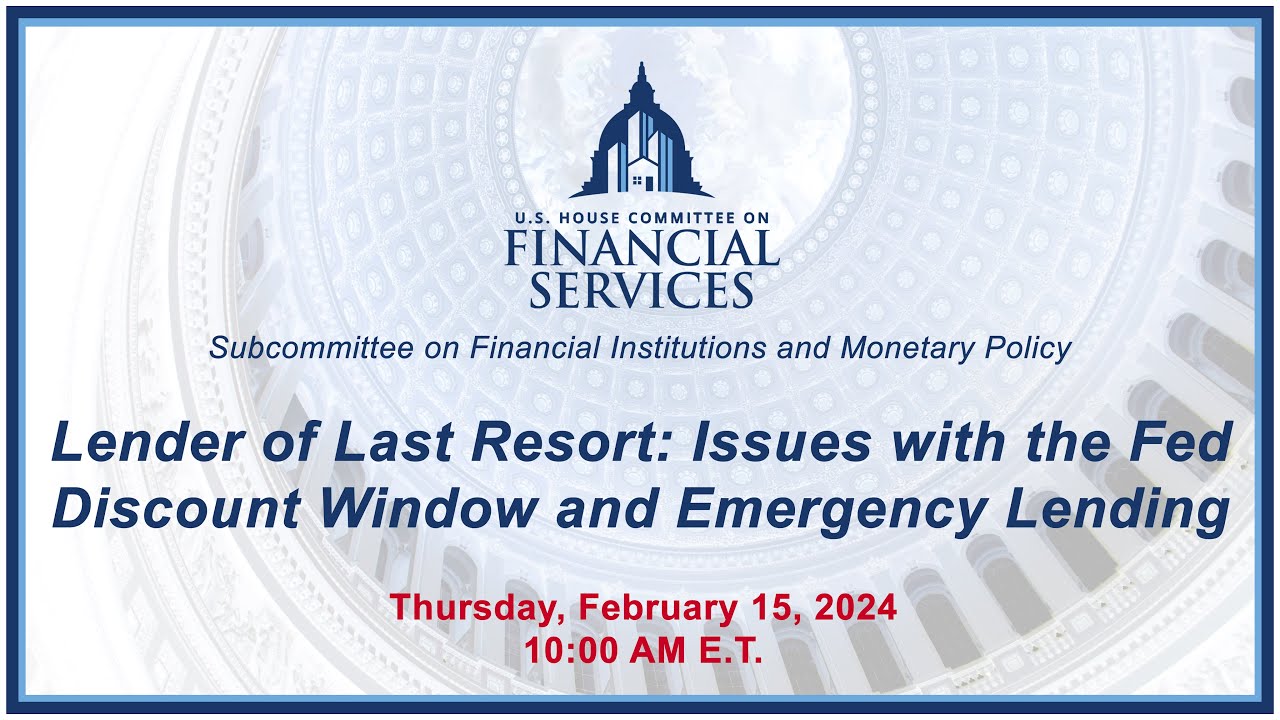 U.S. HOUSE COMMITTEE ON
FINANCIAL SERVICES

Subcommittee on Financial Institutions and Monetary Policy

Lender of Last Resort: Issues with the Fed Discount Window and Emergency Lending

Thursday, February 15, 2024
10:00 AM E.T.